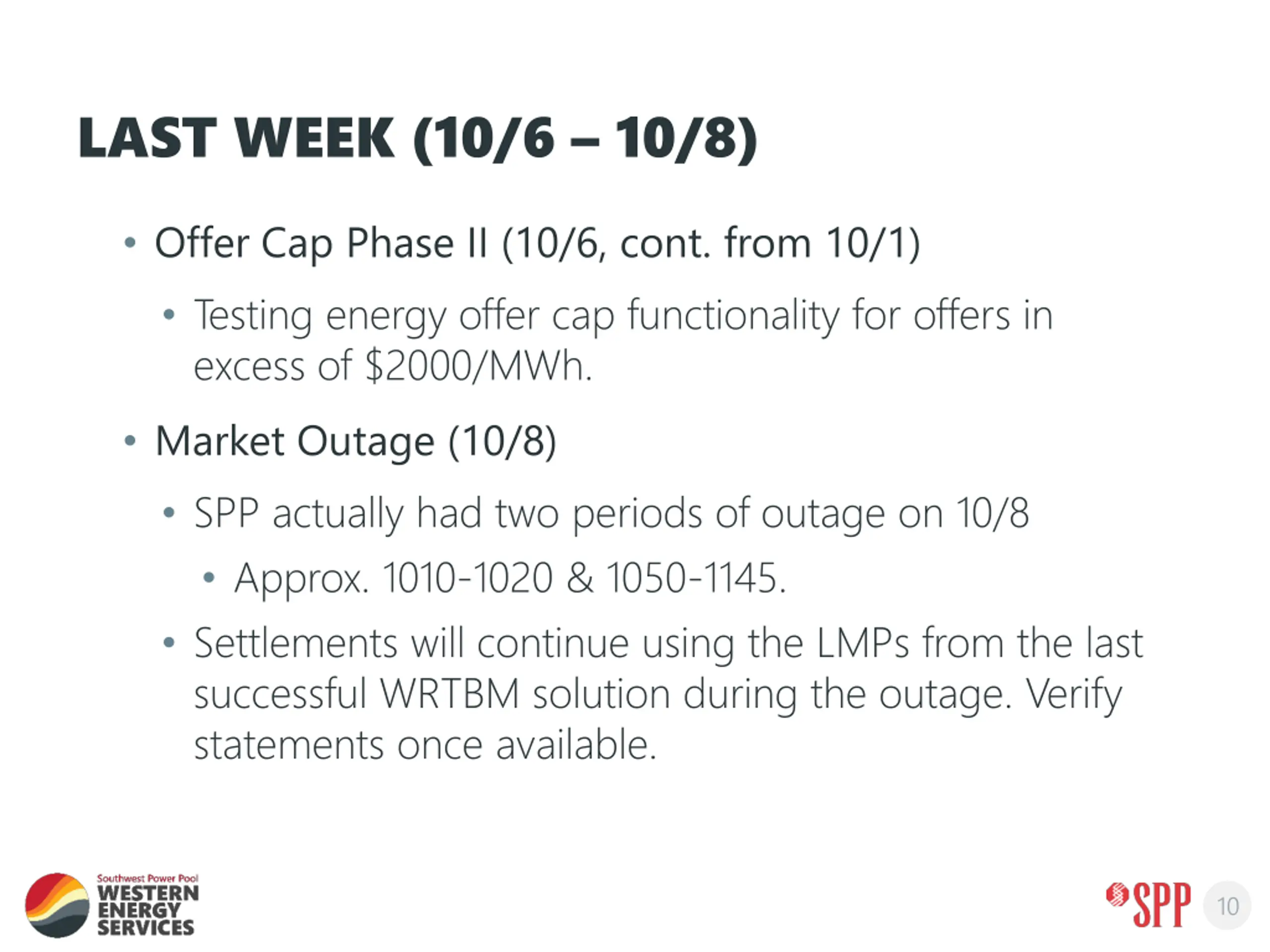 LAST WEEK (10/6 – 10/8)

• Offer Cap Phase II (10/6, cont. from 10/1)

• Testing energy offer cap functionality for offers in excess of \$2000/MWh.

• Market Outage (10/8)

• SPP actually had two periods of outage on 10/8

• Approx. 1010-1020 & 1050-1145.

• Settlements will continue using the LMPs from the last successful WRTBM solution during the outage. Verify statements once available.

Southwest Power Pool
WESTERN
ENERGY
SERVICES

SPP

10